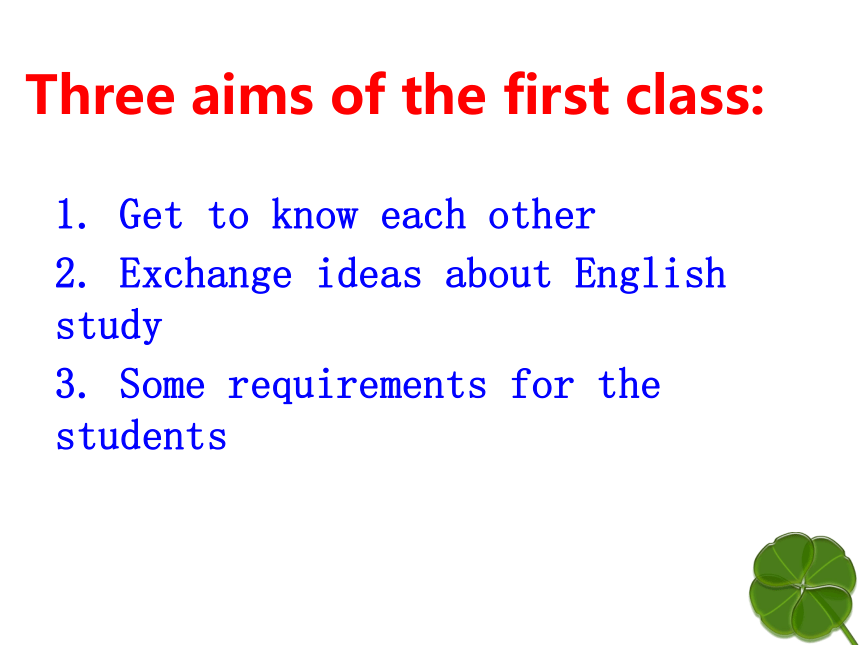 Three aims of the first class:

1. Get to know each other
2. Exchange ideas about English study
3. Some requirements for the students